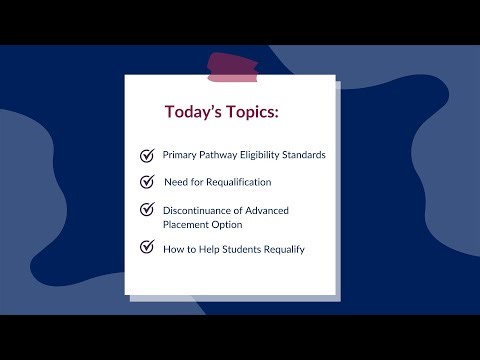 Today's Topics:

Primary Pathway Eligibility Standards

Need for Requalification

Discontinuance of Advanced Placement Option

How to Help Students Requalify